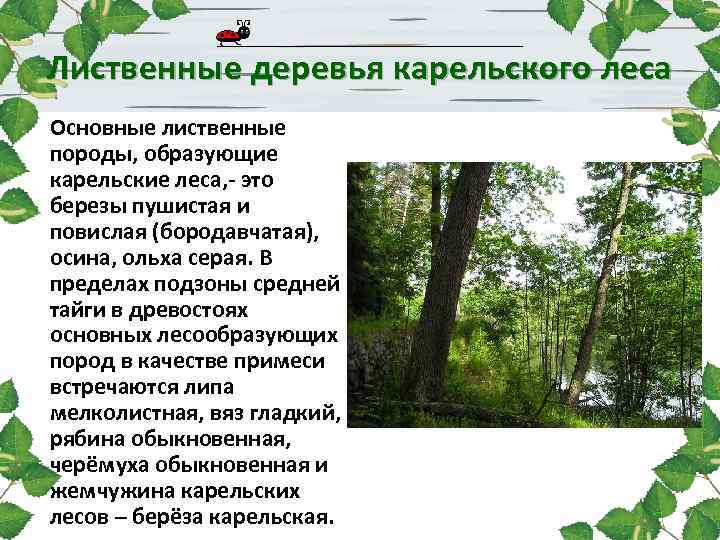 Лиственные деревья карельского леса

Основные лиственные породы, образующие карельские леса,- это березы пушистая и повислая (бородавчатая), осина, ольха серая. В пределах подзоны средней тайги в древостоях основных лесообразующих пород в качестве примеси встречаются липа мелколистная, вяз гладкий, рябина обыкновенная, черёмуха обыкновенная и жемчужина карельских лесов – берёза карельская.